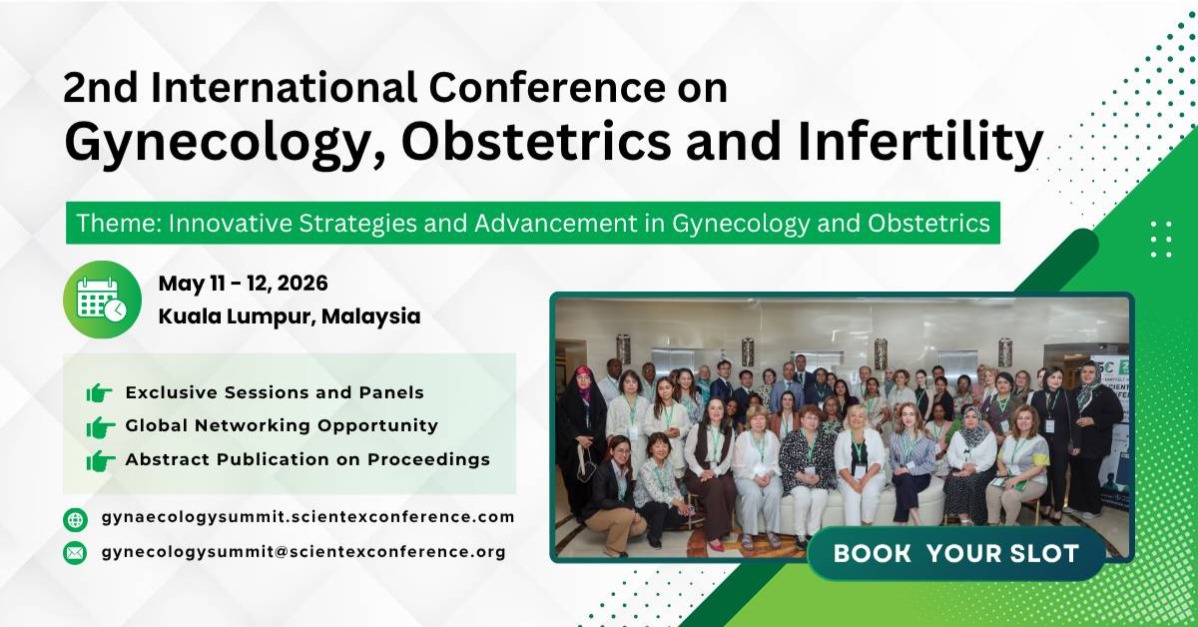 2nd International Conference on
Gynecology, Obstetrics and Infertility

Theme: Innovative Strategies and Advancement in Gynecology and Obstetrics

May 11 - 12, 2026
Kuala Lumpur, Malaysia

Exclusive Sessions and Panels
Global Networking Opportunity
Abstract Publication on Proceedings

gynaecologysummit.scientexconference.com
gynecologysummit@scientexconference.org

BOOK YOUR SLOT